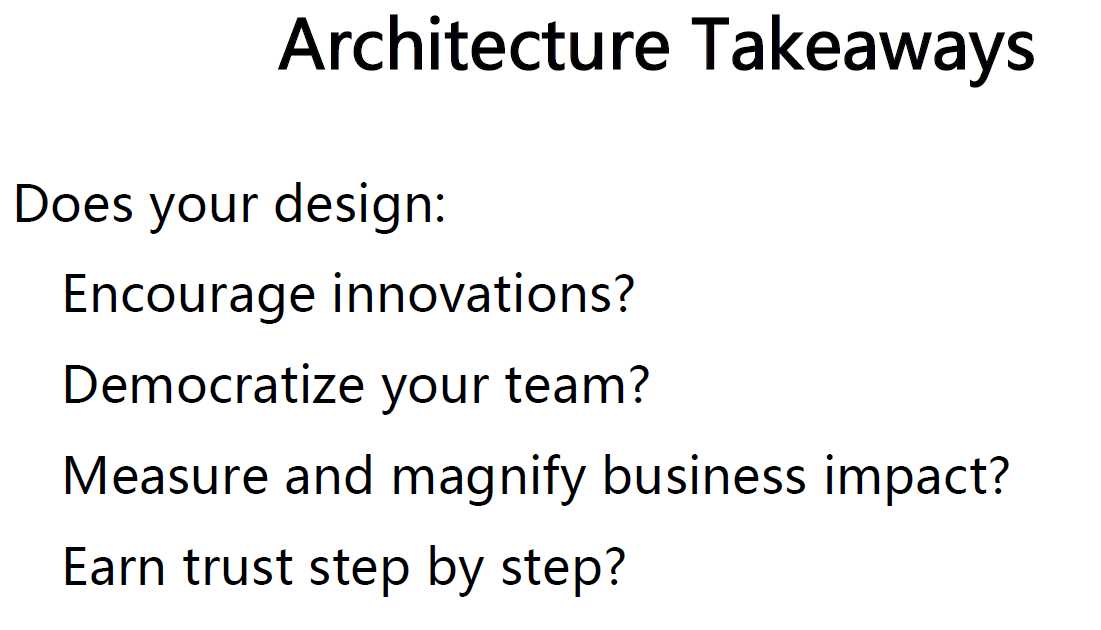 Architecture Takeaways

Does your design:

Encourage innovations?

Democratize your team?

Measure and magnify business impact?

Earn trust step by step?